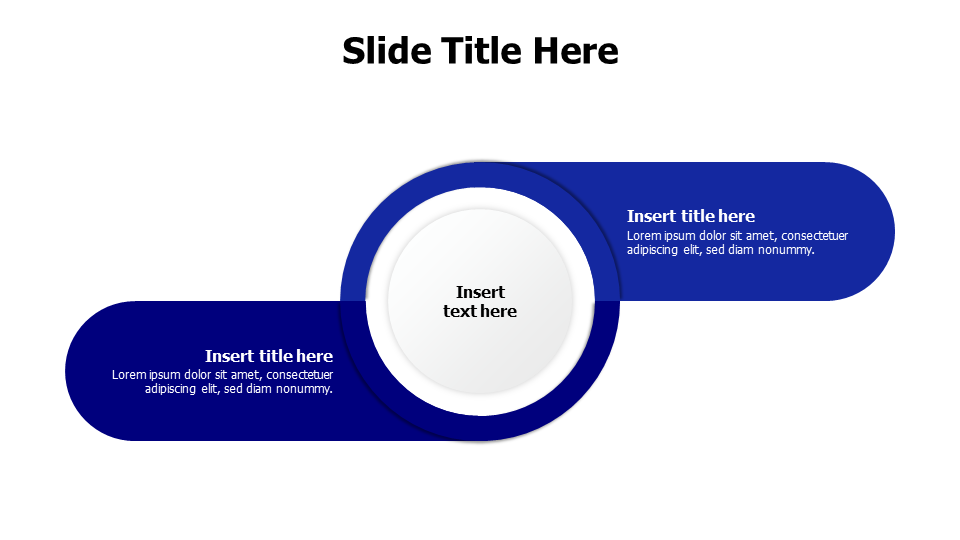 Slide Title Here

Insert title here
Lorem ipsum dolor sit amet, consectetuer adipiscing elit, sed diam nonummy.

Insert text here

Insert title here
Lorem ipsum dolor sit amet, consectetuer adipiscing elit, sed diam nonummy.